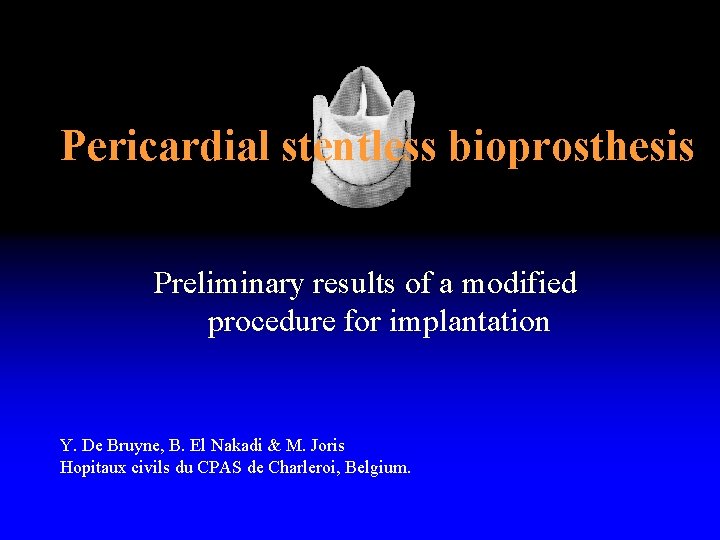 Pericardial stentless bioprosthesis

Preliminary results of a modified procedure for implantation

Y. De Bruyne, B. El Nakadi & M. Joris
Hopitaux civils du CPAS de Charleroi, Belgium.